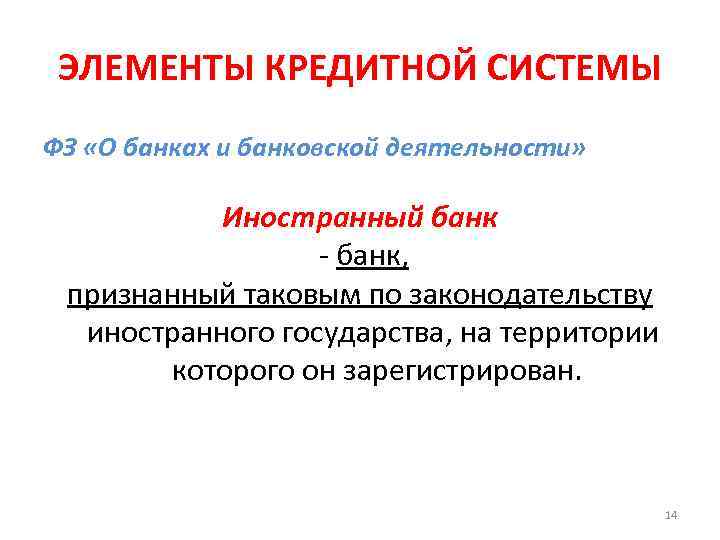 ЭЛЕМЕНТЫ КРЕДИТНОЙ СИСТЕМЫ

ФЗ «О банках и банковской деятельности»

Иностранный банк
- банк,
признанный таковым по законодательству иностранного государства, на территории которого он зарегистрирован.

14